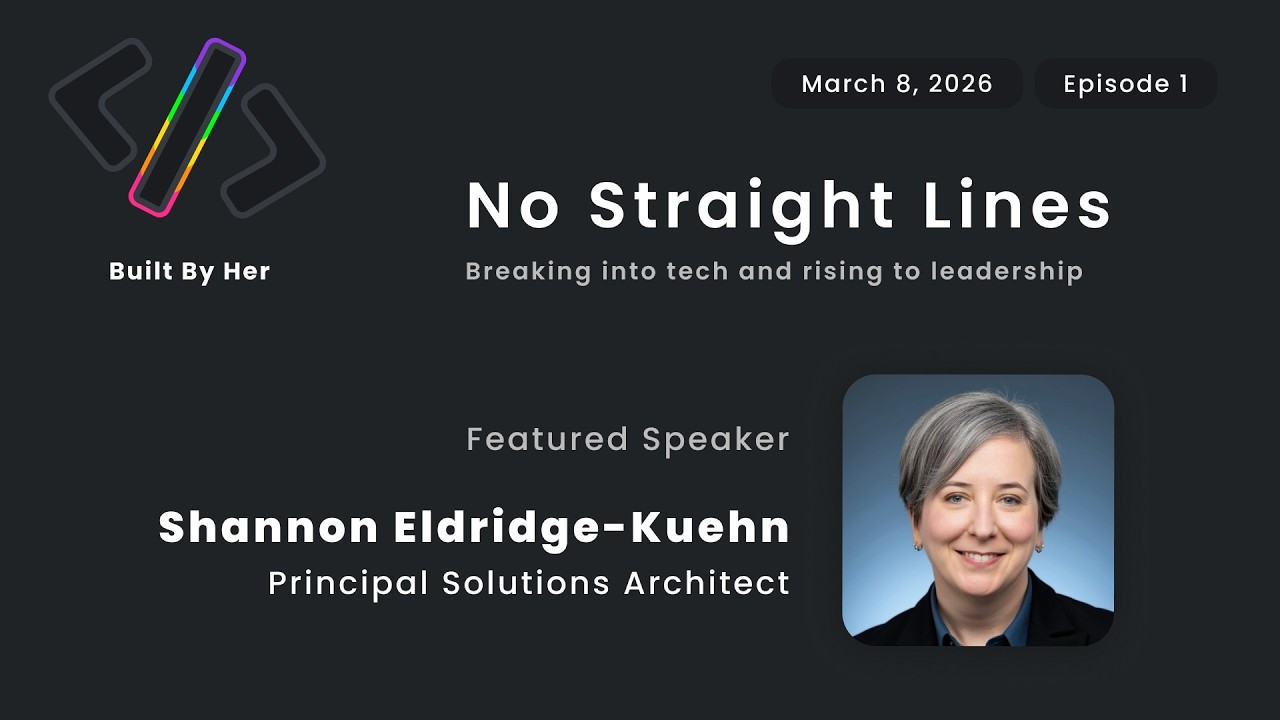 Built By Her

March 8, 2026

Episode 1

No Straight Lines

Breaking into tech and rising to leadership

Featured Speaker

Shannon Eldridge-Kuehn

Principal Solutions Architect